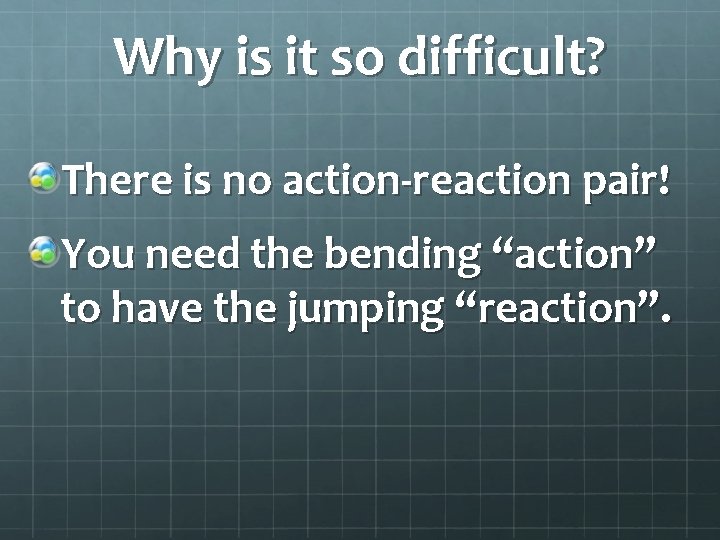 Why is it so difficult?

There is no action-reaction pair!

You need the bending “action” to have the jumping “reaction”.